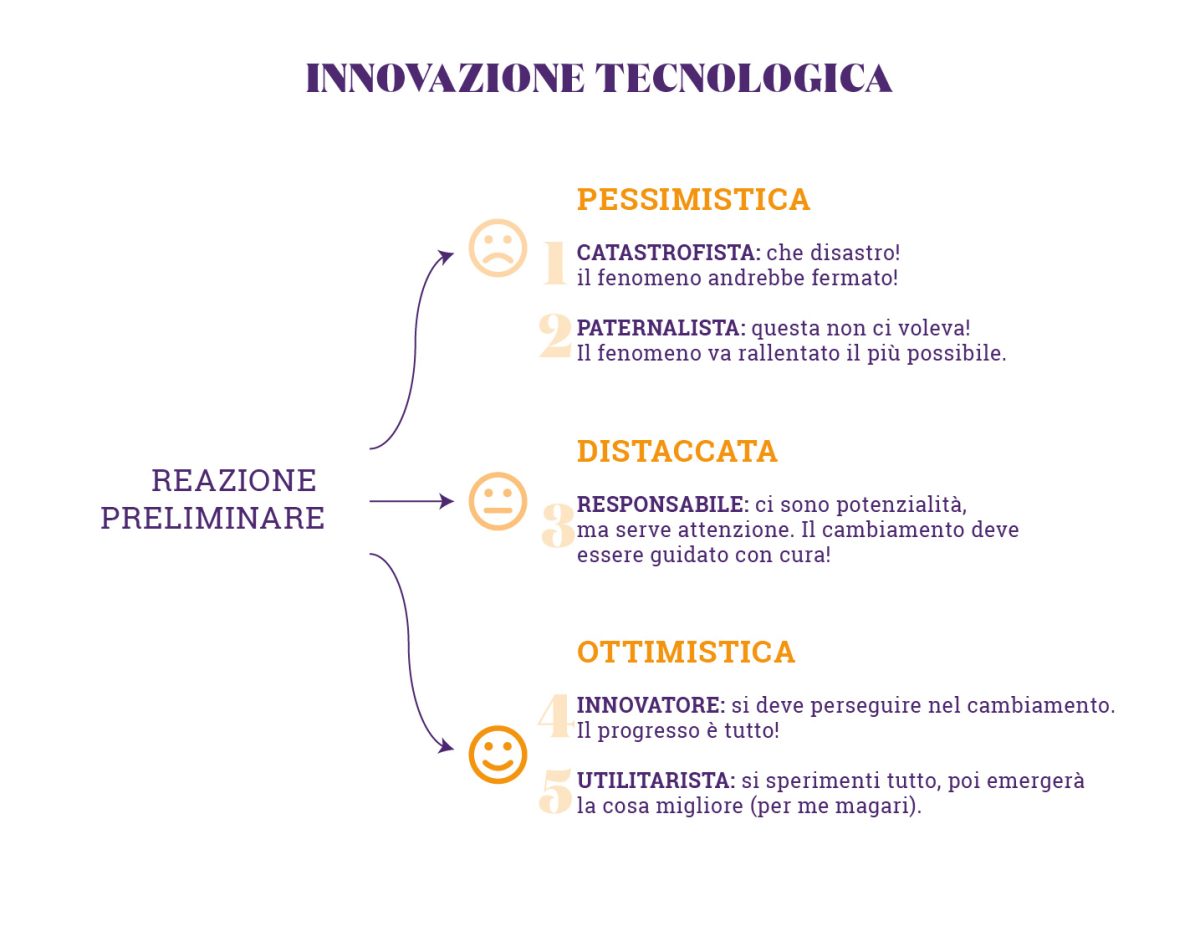 INNOVAZIONE TECNOLOGICA

REAZIONE PRELIMINARE

PESSIMISTICA

1 CATASTROFISTA: che disastro! il fenomeno andrebbe fermato!

2 PATERNALISTA: questa non ci voleva! Il fenomeno va rallentato il più possibile.

DISTACCATA

3 RESPONSABILE: ci sono potenzialità, ma serve attenzione. Il cambiamento deve essere guidato con cura!

OTTIMISTICA

4 INNOVATORE: si deve perseguire nel cambiamento. Il progresso è tutto!

5 UTILITARISTA: si sperimenti tutto, poi emergerà la cosa migliore (per me magari).